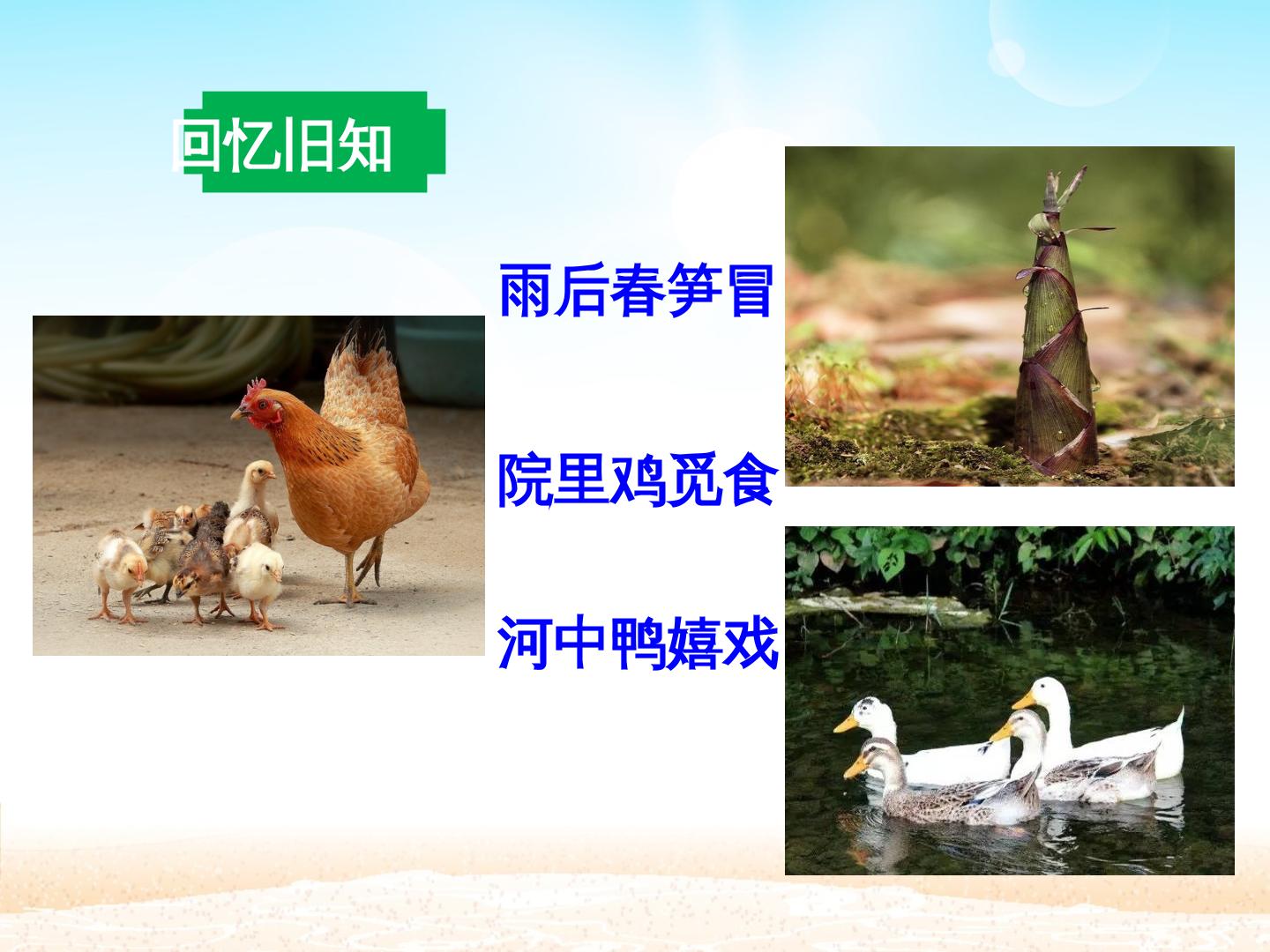 回忆旧知

雨后春笋冒

院里鸡觅食

河中鸭嬉戏